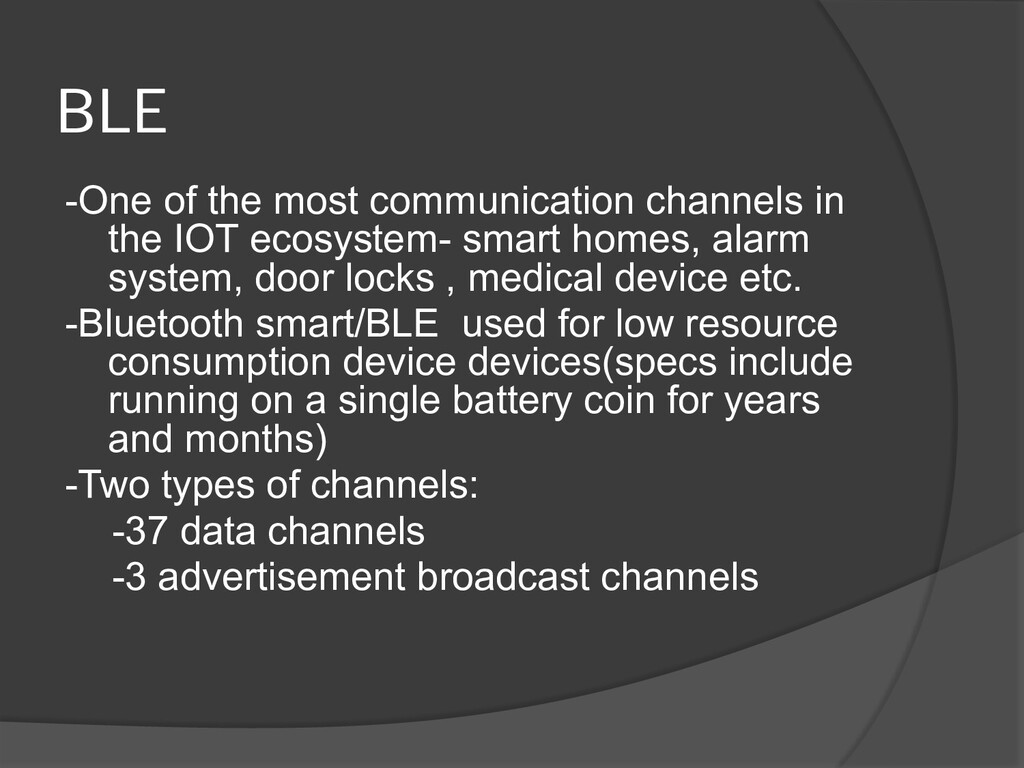 BLE

-One of the most communication channels in the IOT ecosystem- smart homes, alarm system, door locks , medical device etc.

-Bluetooth smart/BLE  used for low resource consumption device devices(specs include running on a single battery coin for years and months)

-Two types of channels:

-37 data channels

-3 advertisement broadcast channels